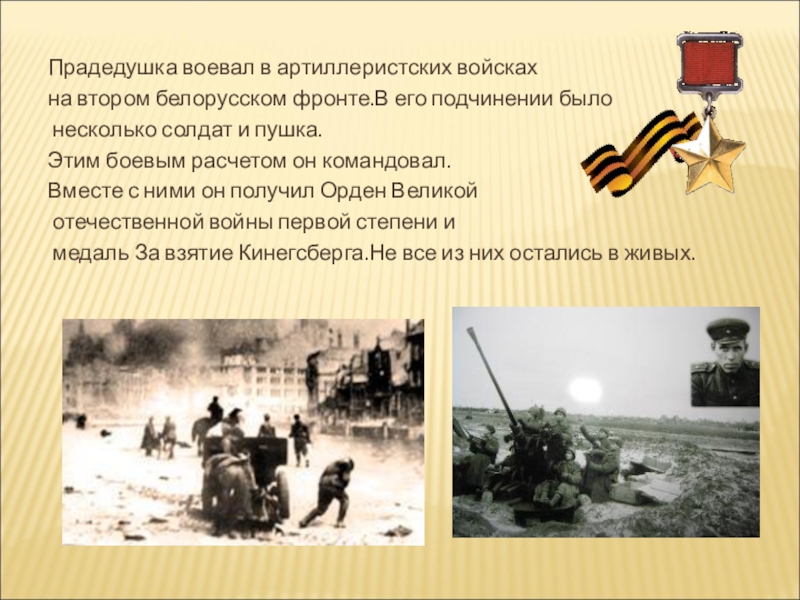 Прадедушка воевал в артиллеристских войсках на втором белорусском фронте.В его подчинении было несколько солдат и пушка.
Этим боевым расчетом он командовал.
Вместе с ними он получил Орден Великой отечественной войны первой степени и медаль За взятие Кинегсберга.Не все из них остались в живых.